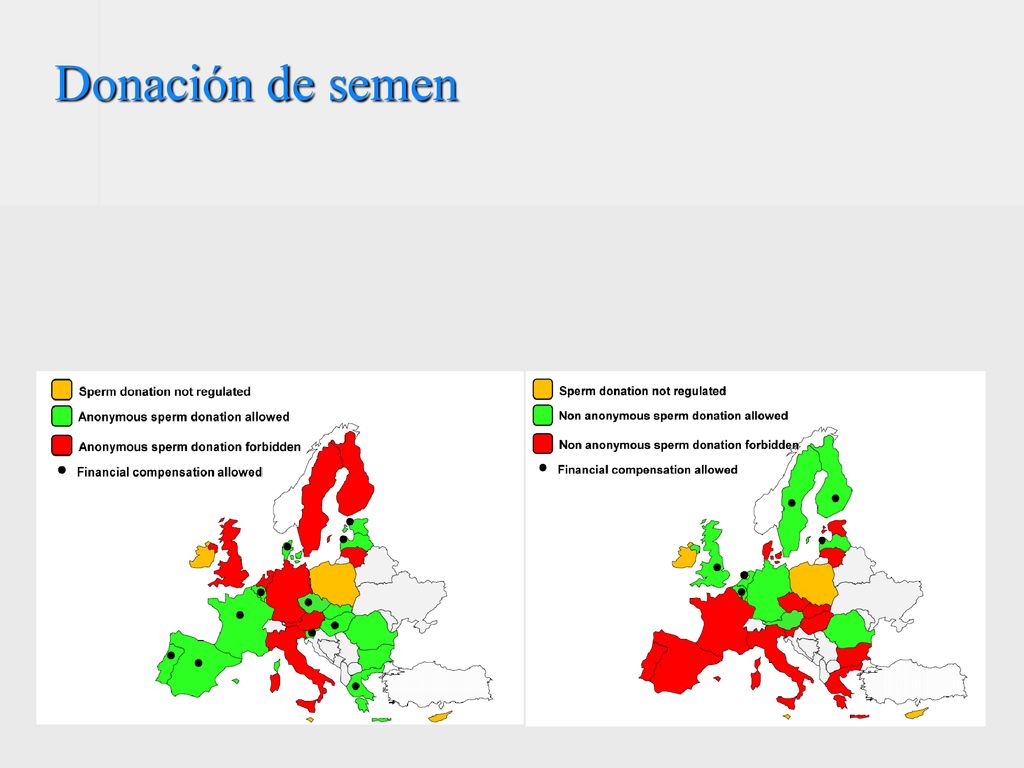 Donación de semen

Sperm donation not regulated
Anonymous sperm donation allowed
Anonymous sperm donation forbidden
Financial compensation allowed

Sperm donation not regulated
Non anonymous sperm donation allowed
Non anonymous sperm donation forbidden
Financial compensation allowed